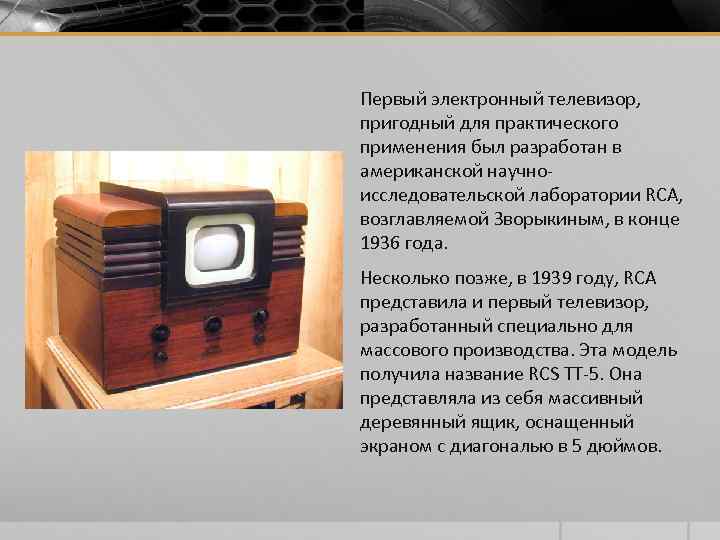 Первый электронный телевизор, пригодный для практического применения был разработан в американской научно-исследовательской лаборатории RCA, возглавляемой Зворыкиным, в конце 1936 года.

Несколько позже, в 1939 году, RCA представила и первый телевизор, разработанный специально для массового производства. Эта модель получила название RCS TT-5. Она представляла из себя массивный деревянный ящик, оснащенный экраном с диагональю в 5 дюймов.